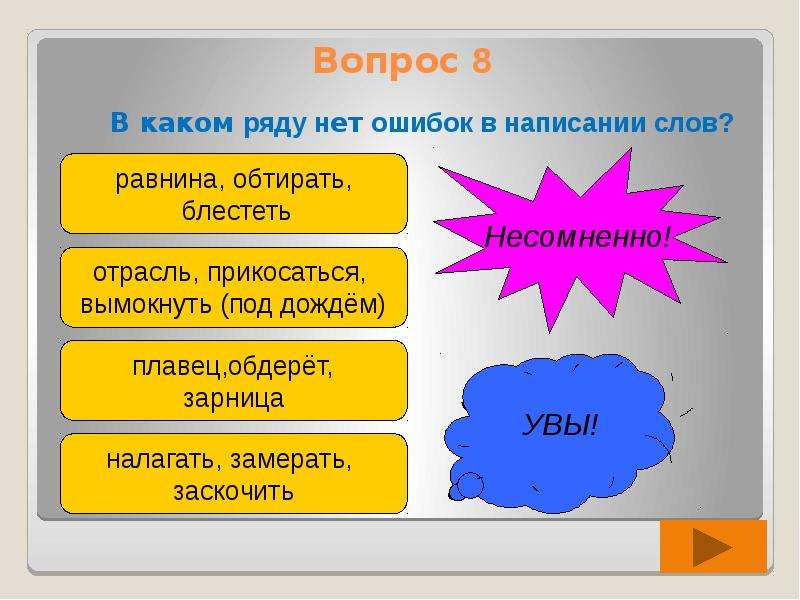 Вопрос 8

В каком ряду нет ошибок в написании слов?

равнина, обтирать, блестеть

отрасль, прикосаться, вымокнуть (под дождём)

плавец,обдерёт, зарница

налагать, замерать, заскочить

Несомненно!

УВЫ!